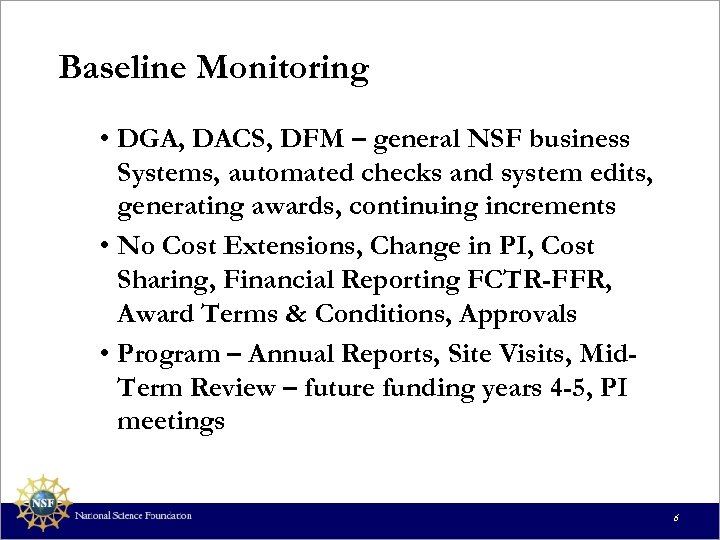 Baseline Monitoring

• DGA, DACS, DFM – general NSF business Systems, automated checks and system edits, generating awards, continuing increments
• No Cost Extensions, Change in PI, Cost Sharing, Financial Reporting FCTR-FFR, Award Terms & Conditions, Approvals
• Program – Annual Reports, Site Visits, Mid-Term Review – future funding years 4-5, PI meetings

NSF
National Science Foundation
6